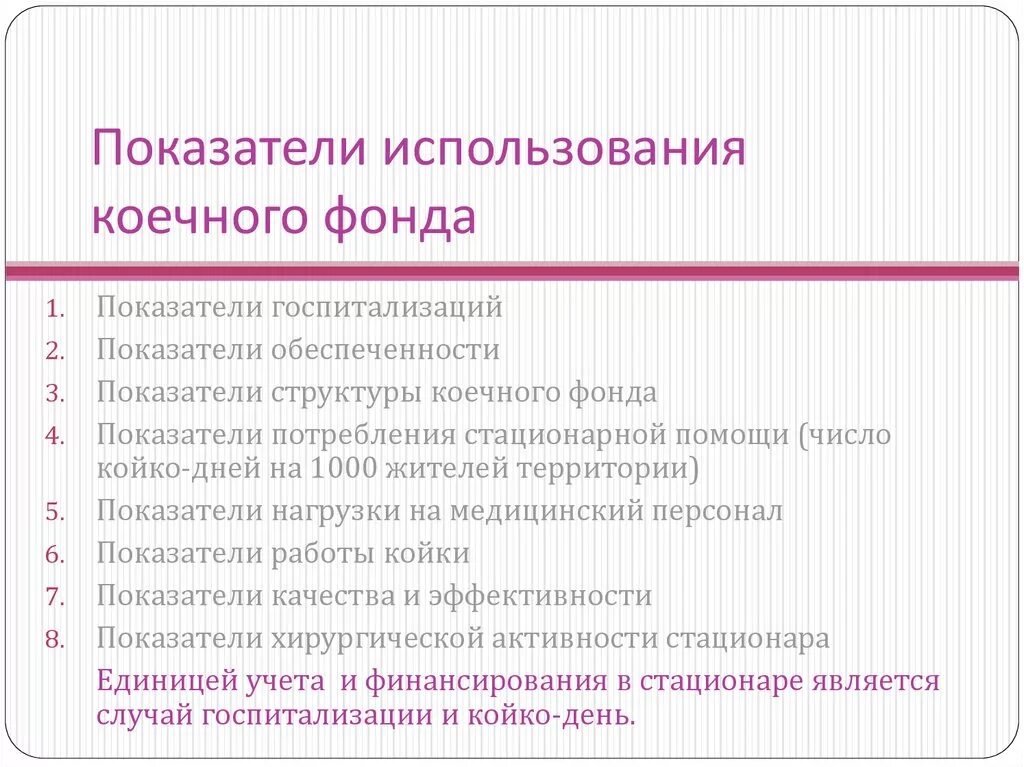 Показатели использования коечного фонда

1. Показатели госпитализаций
2. Показатели обеспеченности
3. Показатели структуры коечного фонда
4. Показатели потребления стационарной помощи (число койко-дней на 1000 жителей территории)
5. Показатели нагрузки на медицинский персонал
6. Показатели работы койки
7. Показатели качества и эффективности
8. Показатели хирургической активности стационара

Единицей учета  и финансирования в стационаре является случай госпитализации и койко-день.